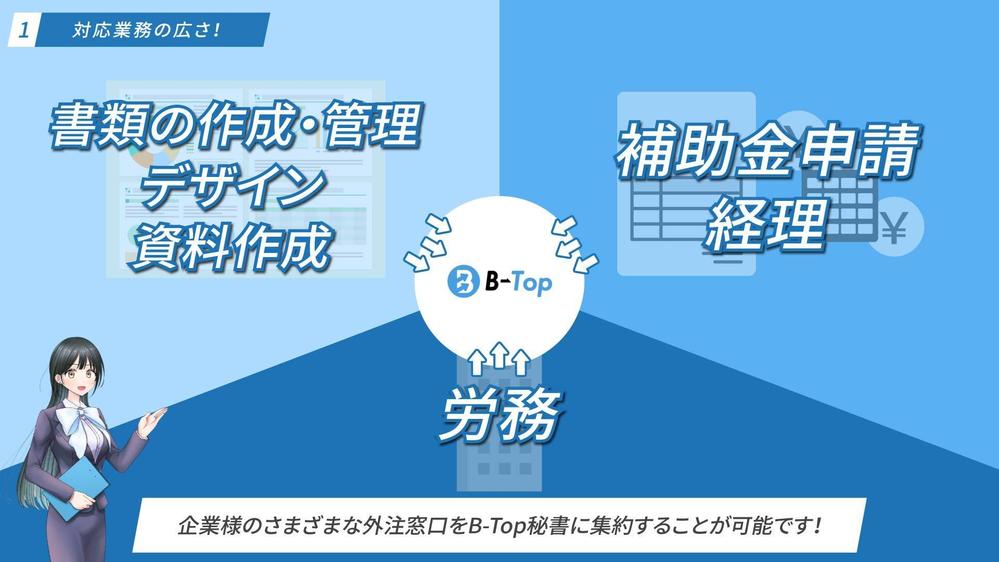 1 対応業務の広さ!

書類の作成・管理
デザイン
資料作成

補助金申請
経理

B-Top

労務

企業様のさまざまな外注窓口をB-Top秘書に集約することが可能です!